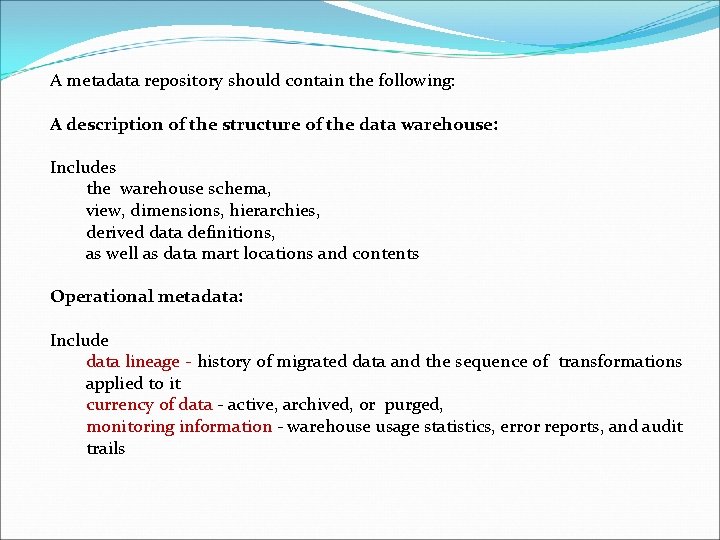 A metadata repository should contain the following:

A description of the structure of the data warehouse:

Includes
the warehouse schema,
view, dimensions, hierarchies,
derived data definitions,
as well as data mart locations and contents

Operational metadata:

Include
data lineage - history of migrated data and the sequence of transformations applied to it
currency of data - active, archived, or purged,
monitoring information - warehouse usage statistics, error reports, and audit trails